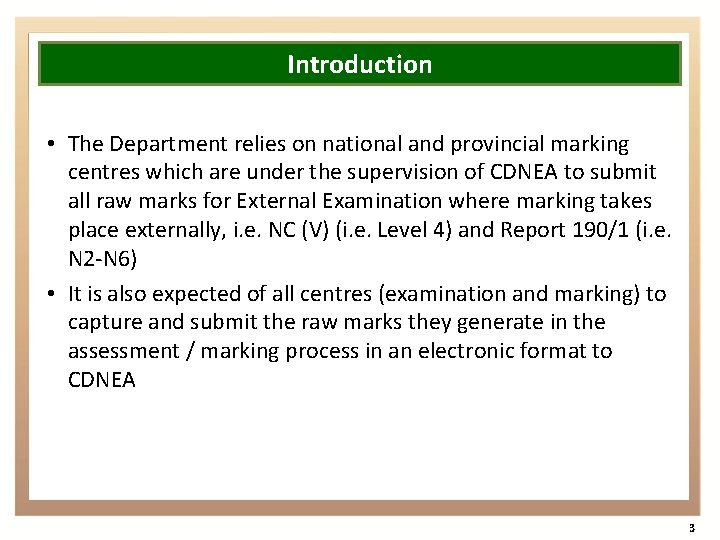 Introduction

• The Department relies on national and provincial marking centres which are under the supervision of CDNEA to submit all raw marks for External Examination where marking takes place externally, i.e. NC (V) (i.e. Level 4) and Report 190/1 (i.e. N2-N6)

• It is also expected of all centres (examination and marking) to capture and submit the raw marks they generate in the assessment / marking process in an electronic format to CDNEA

3